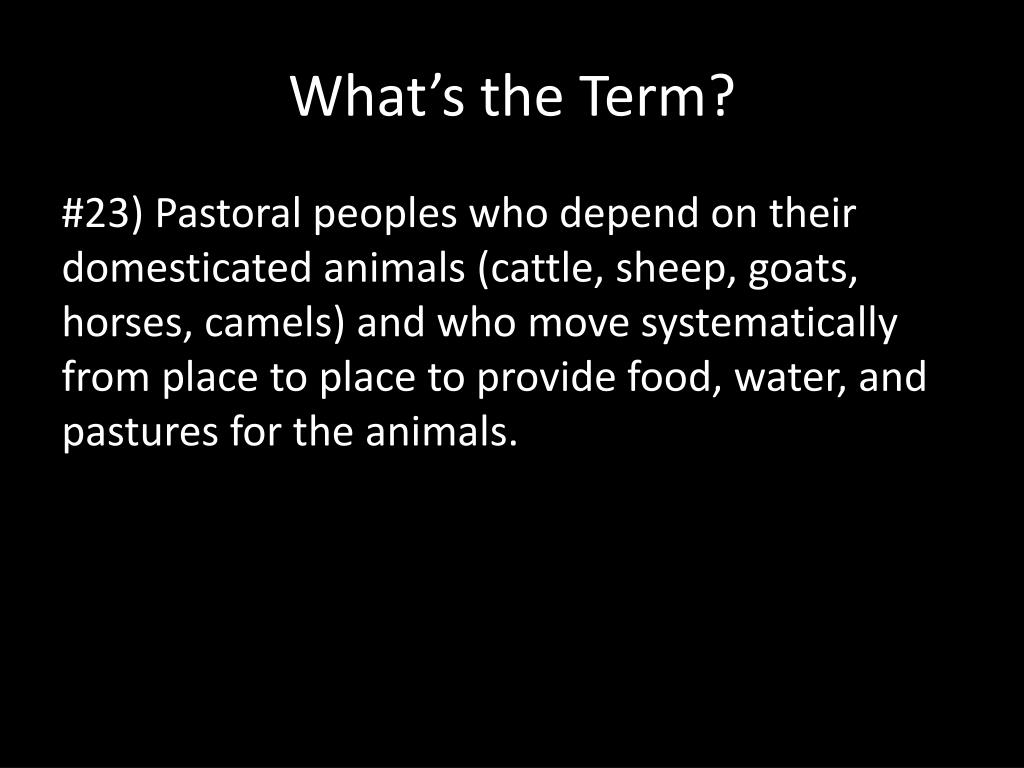 What’s the Term?

#23) Pastoral peoples who depend on their domesticated animals (cattle, sheep, goats, horses, camels) and who move systematically from place to place to provide food, water, and pastures for the animals.